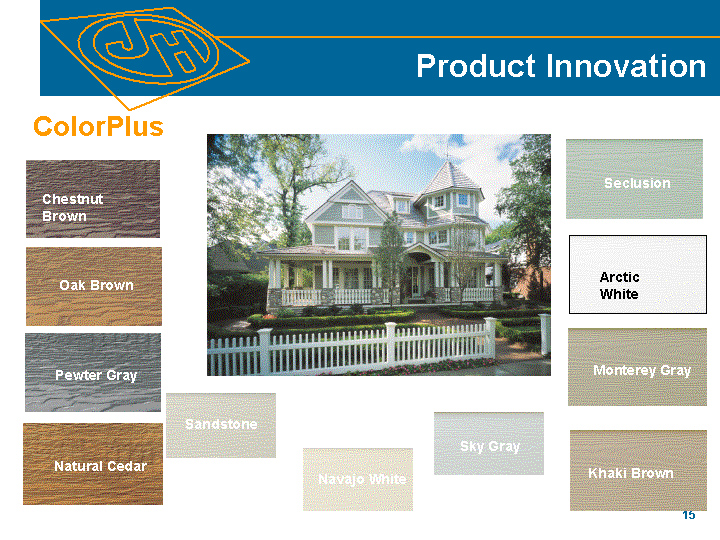 JH

Product Innovation

ColorPlus

Chestnut Brown

Oak Brown

Pewter Gray

Natural Cedar

Sandstone

Navajo White

Sky Gray

Seclusion

Arctic White

Monterey Gray

Khaki Brown

15